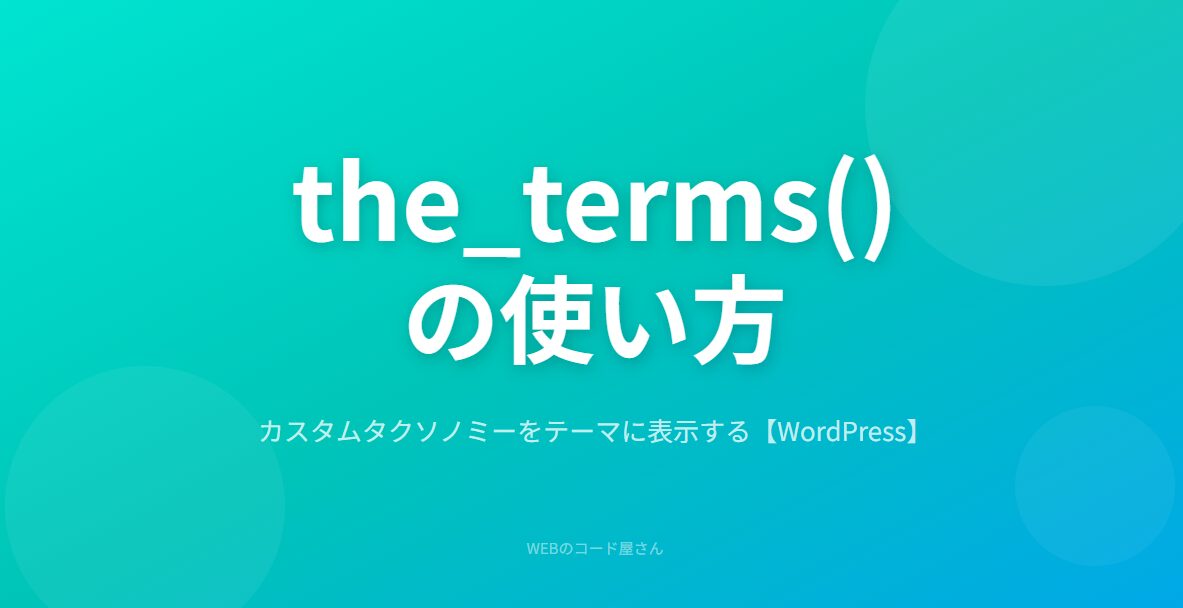 the_terms()
の使い方

カスタムタクソノミーをテーマに表示する【WordPress】

WEBのコード屋さん